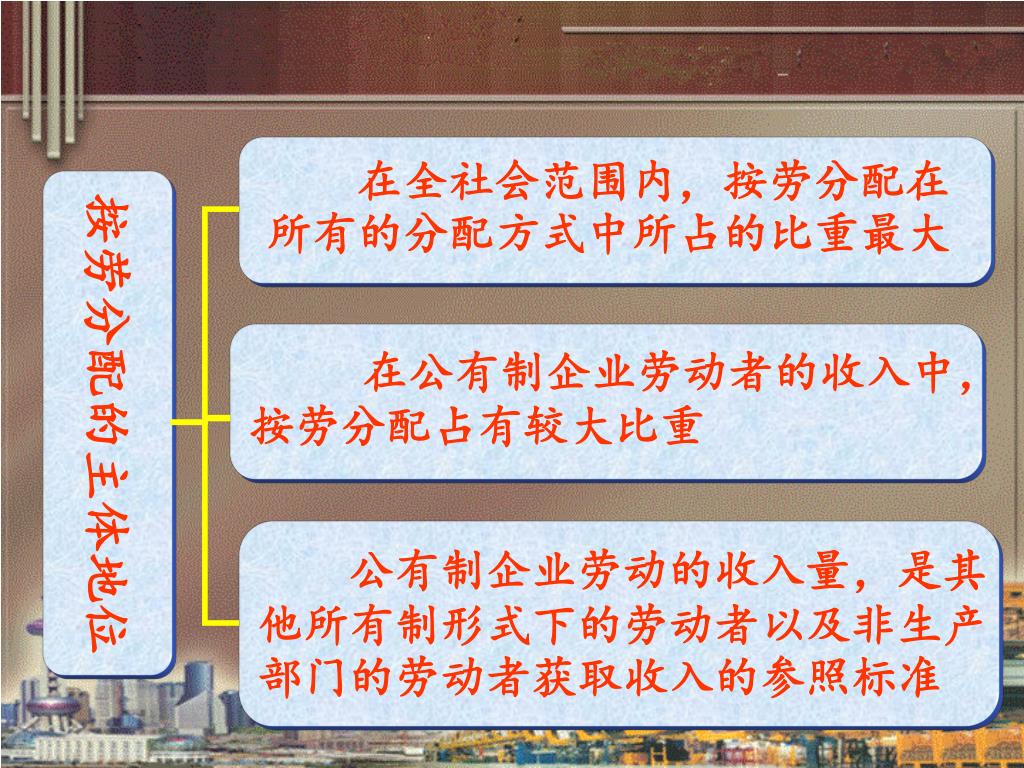 按劳分配的主体地位

在全社会范围内，按劳分配在所有的分配方式中所占的比重最大

在公有制企业劳动者的收入中，按劳分配占有较大比重

公有制企业劳动的收入量，是其他所有制形式下的劳动者以及非生产部门的劳动者获取收入的参照标准